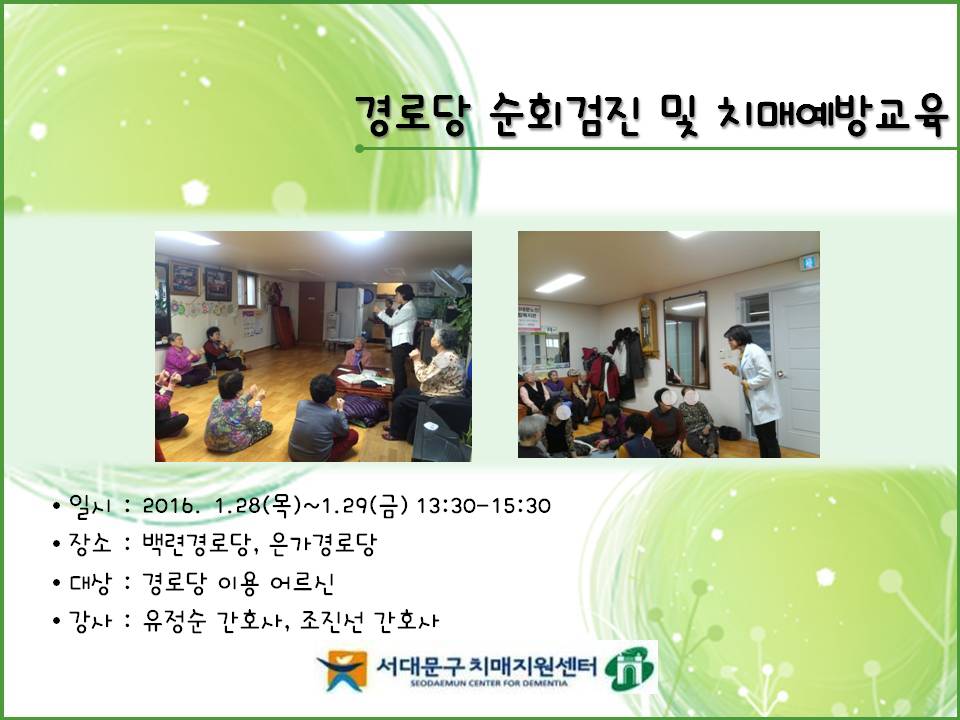 경로당 순회검진 및 치매예방교육

• 일시 : 2016. 1.28(목)~1.29(금) 13:30-15:30
• 장소 : 백련경로당, 은가경로당
• 대상 : 경로당 이용 어르신
• 강사 : 유정순 간호사, 조진선 간호사

서대문구 치매지원센터
SEODAEMUN CENTER FOR DEMENTIA